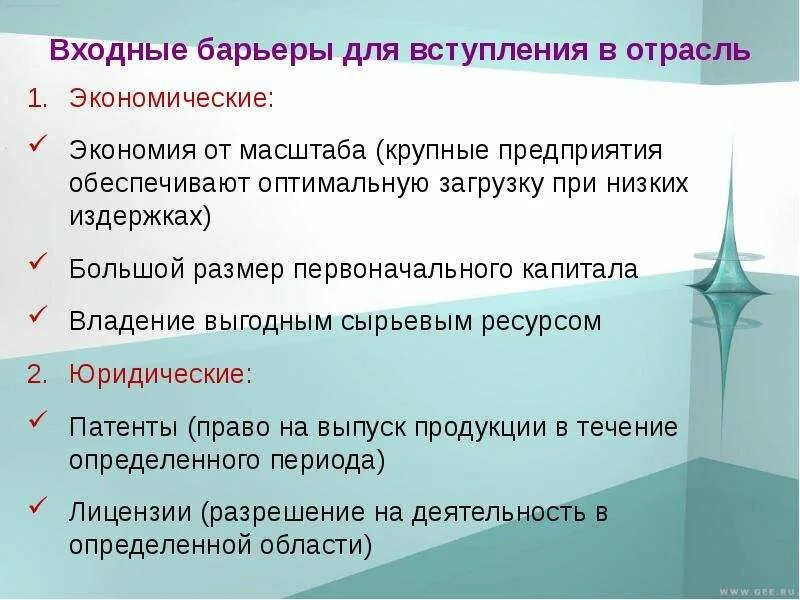 Входные барьеры для вступления в отрасль

1. Экономические:

✓ Экономия от масштаба (крупные предприятия обеспечивают оптимальную загрузку при низких издержках)

✓ Большой размер первоначального капитала

✓ Владение выгодным сырьевым ресурсом

2. Юридические:

✓ Патенты (право на выпуск продукции в течение определенного периода)

✓ Лицензии (разрешение на деятельность в определенной области)

WWW.GEE.RU